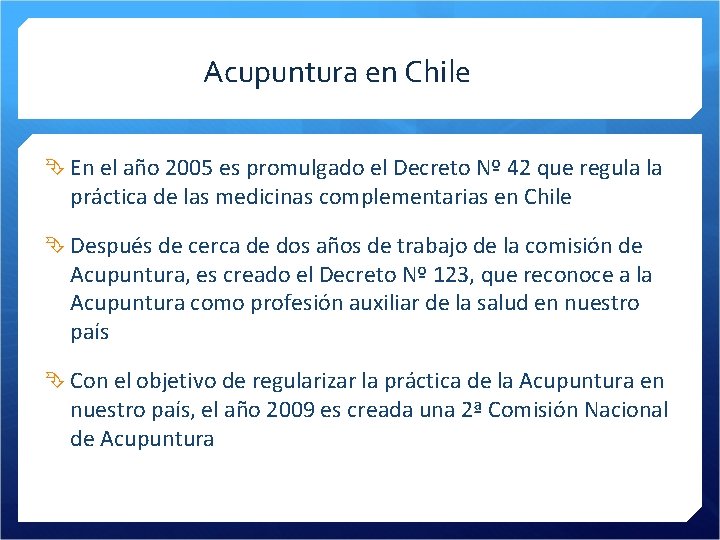 Acupuntura en Chile

En el año 2005 es promulgado el Decreto Nº 42 que regula la práctica de las medicinas complementarias en Chile

Después de cerca de dos años de trabajo de la comisión de Acupuntura, es creado el Decreto Nº 123, que reconoce a la Acupuntura como profesión auxiliar de la salud en nuestro país

Con el objetivo de regularizar la práctica de la Acupuntura en nuestro país, el año 2009 es creada una 2ª Comisión Nacional de Acupuntura